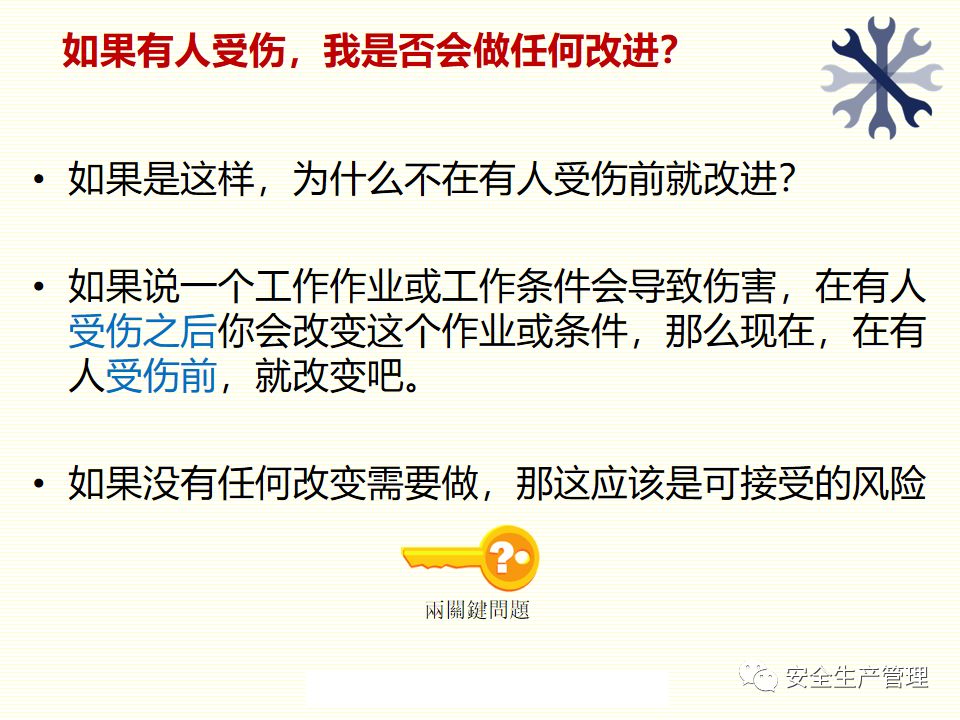 如果有人受伤，我是否会做任何改进?

• 如果是这样，为什么不在有人受伤前就改进?

• 如果说一个工作作业或工作条件会导致伤害，在有人受伤之后你会改变这个作业或条件，那么现在，在有人受伤前，就改变吧。

• 如果没有任何改变需要做，那这应该是可接受的风险

?

兩關鍵問題

安全生产管理